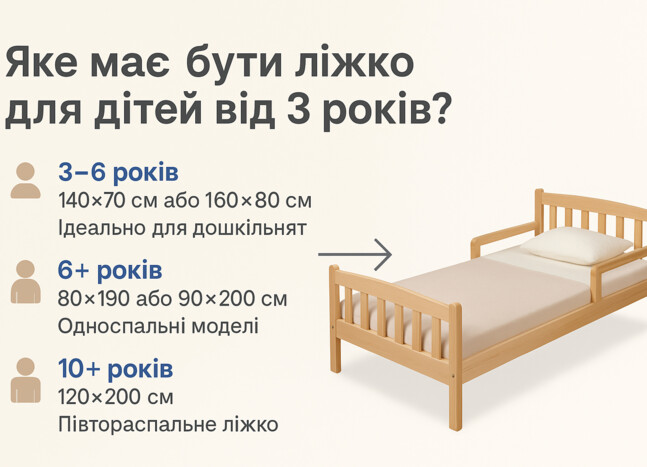 Яке має бути ліжко для дітей від 3 років?

3–6 років
140×70 см або 160×80 см
Ідеально для дошкільнят

6+ років
80×190 або 90×200 см
Односпальні моделі

10+ років
120×200 см
Півтораспальне ліжко